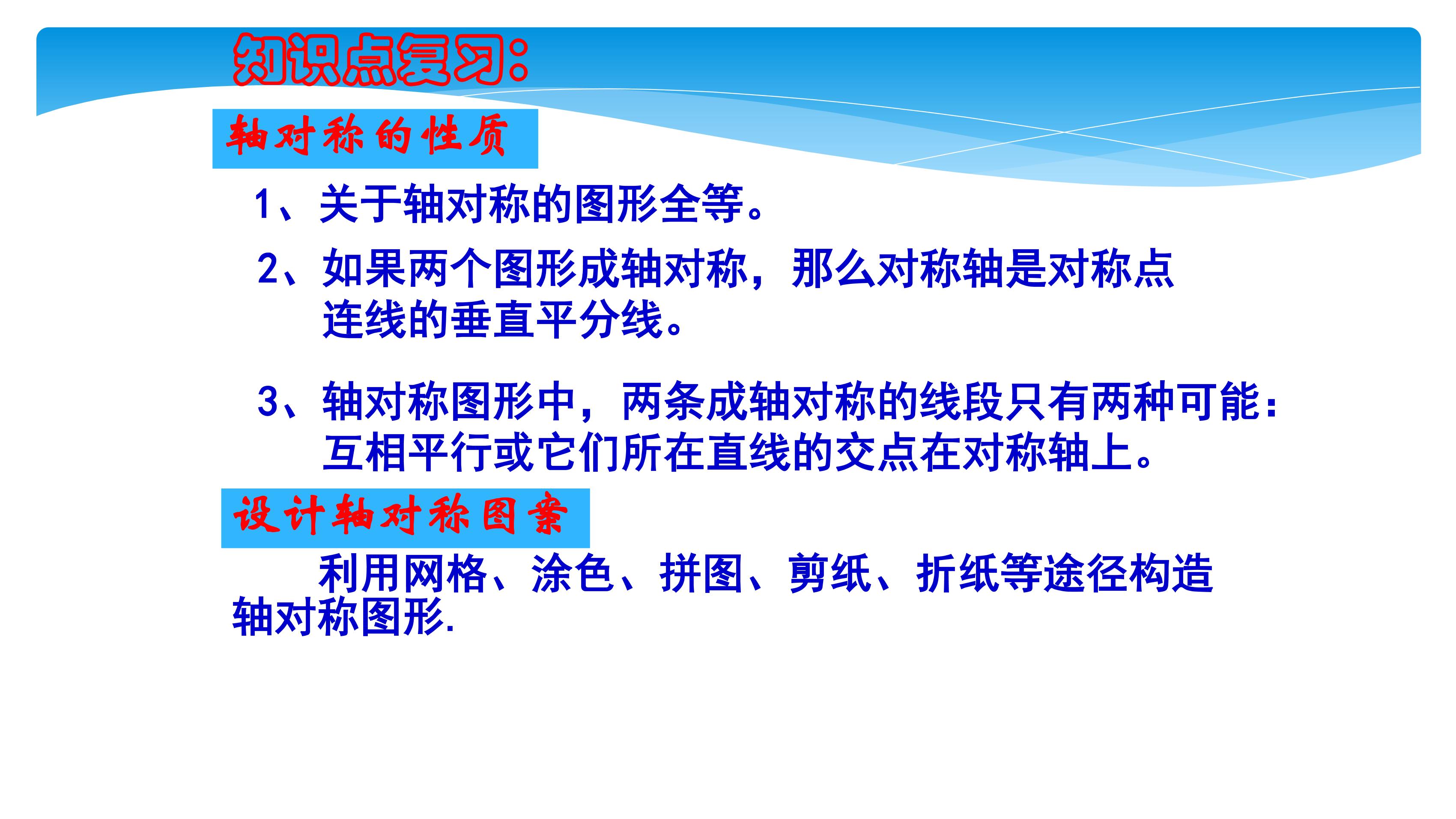 知识点复习：

轴对称的性质

1、关于轴对称的图形全等。

2、如果两个图形成轴对称，那么对称轴是对称点连线的垂直平分线。

3、轴对称图形中，两条成轴对称的线段只有两种可能：互相平行或它们所在直线的交点在对称轴上。

设计轴对称图案

利用网格、涂色、拼图、剪纸、折纸等途径构造轴对称图形.